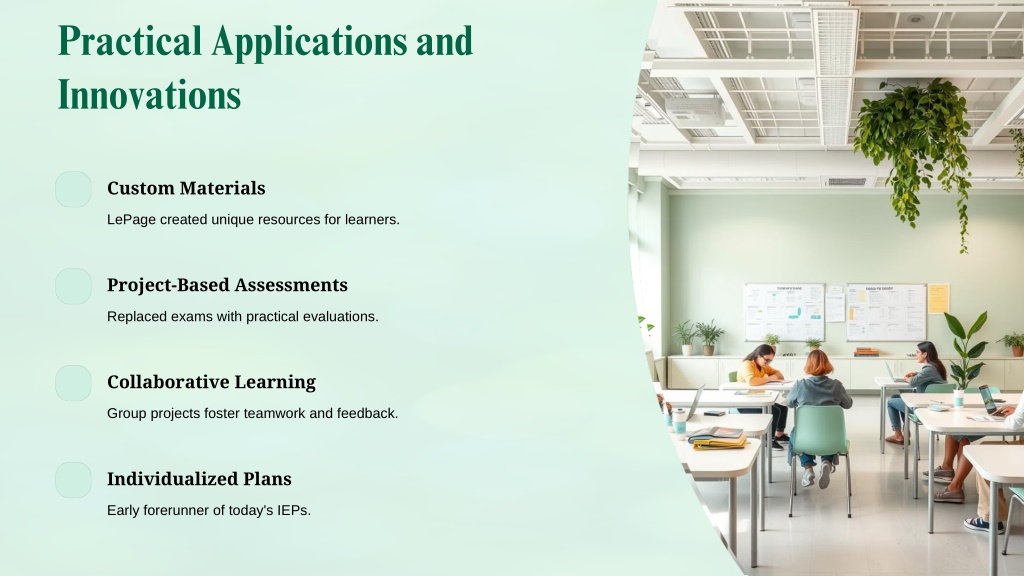 Practical Applications and Innovations

Custom Materials

LePage created unique resources for learners.

Project-Based Assessments

Replaced exams with practical evaluations.

Collaborative Learning

Group projects foster teamwork and feedback.

Individualized Plans

Early forerunner of today's IEPs.